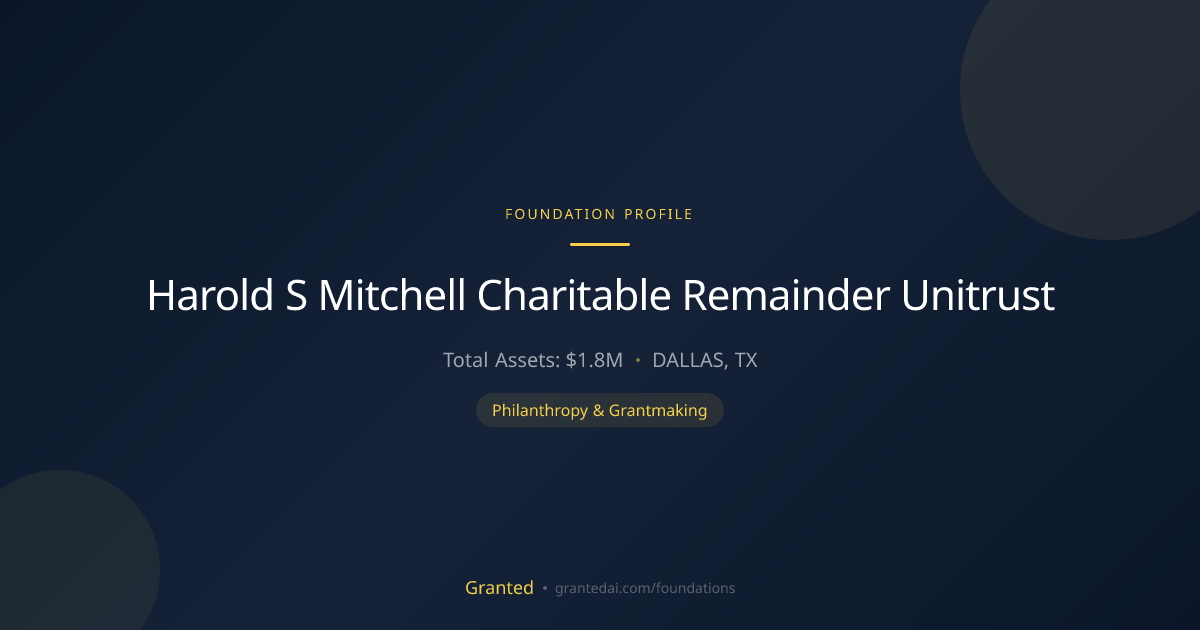 FOUNDATION PROFILE

Harold S Mitchell Charitable Remainder Unitrust

Total Assets: $1.8M • DALLAS, TX

Philanthropy & Grantmaking

Granted • grantedai.com/foundations